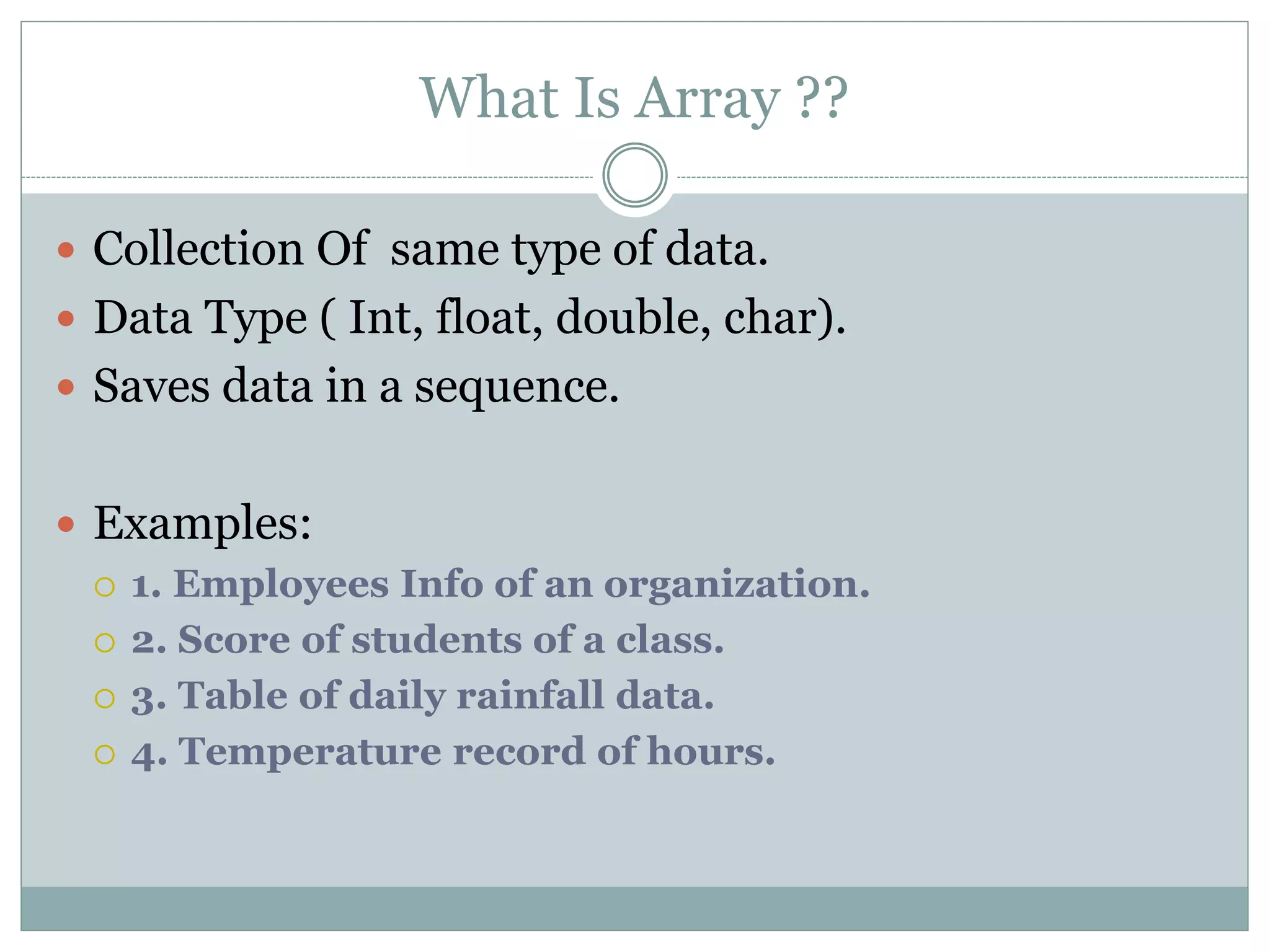 What Is Array ??

Collection Of same type of data.

Data Type ( Int, float, double, char).

Saves data in a sequence.

Examples:

1. Employees Info of an organization.

2. Score of students of a class.

3. Table of daily rainfall data.

4. Temperature record of hours.